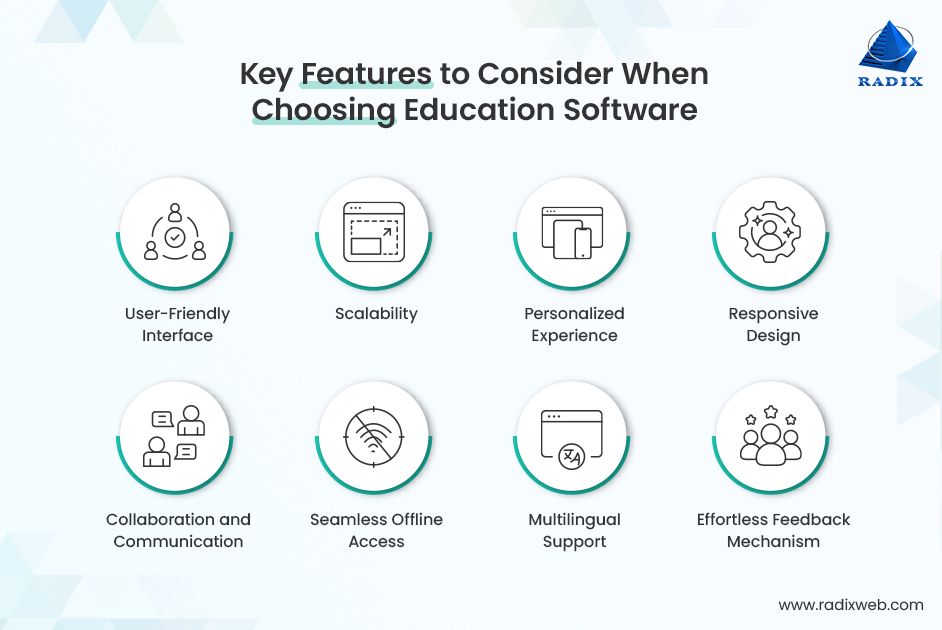 RADIX

Key Features to Consider When Choosing Education Software

User-Friendly Interface

Scalability

Personalized Experience

Responsive Design

Collaboration and Communication

Seamless Offline Access

Multilingual Support

Effortless Feedback Mechanism

www.radixweb.com